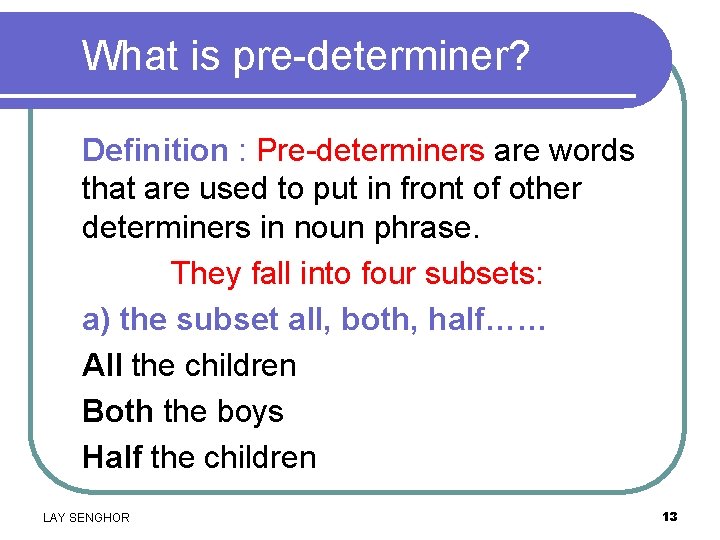 What is pre-determiner?

Definition : Pre-determiners are words that are used to put in front of other determiners in noun phrase.

They fall into four subsets:

a) the subset all, both, half……

All the children

Both the boys

Half the children

LAY SENGHOR

13